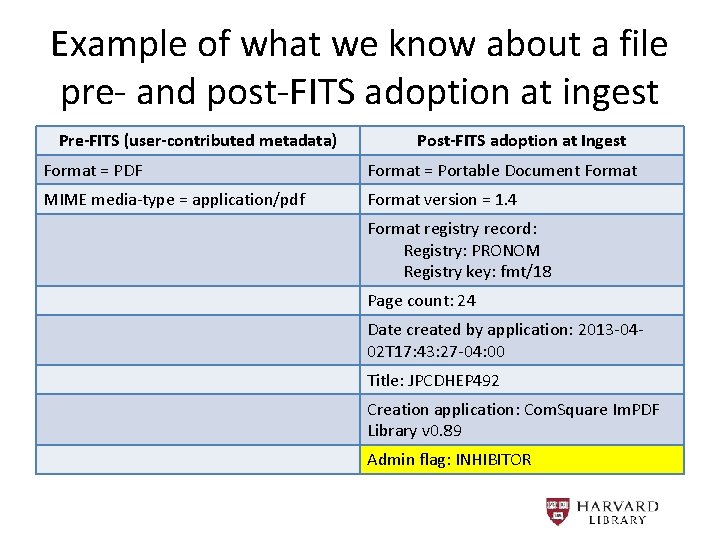 Example of what we know about a file pre- and post-FITS adoption at ingest

| Pre-FITS (user-contributed metadata) | Post-FITS adoption at Ingest |
|---|---|
| Format = PDF | Format = Portable Document Format |
| MIME media-type = application/pdf | Format version = 1.4 |
| | Format registry record: Registry: PRONOM Registry key: fmt/18 |
| | Page count: 24 |
| | Date created by application: 2013-04-02T17:43:27-04:00 |
| | Title: JPCDHEP492 |
| | Creation application: ComSquare ImPDF Library v0.89 |
| | Admin flag: INHIBITOR |

HARVARD LIBRARY